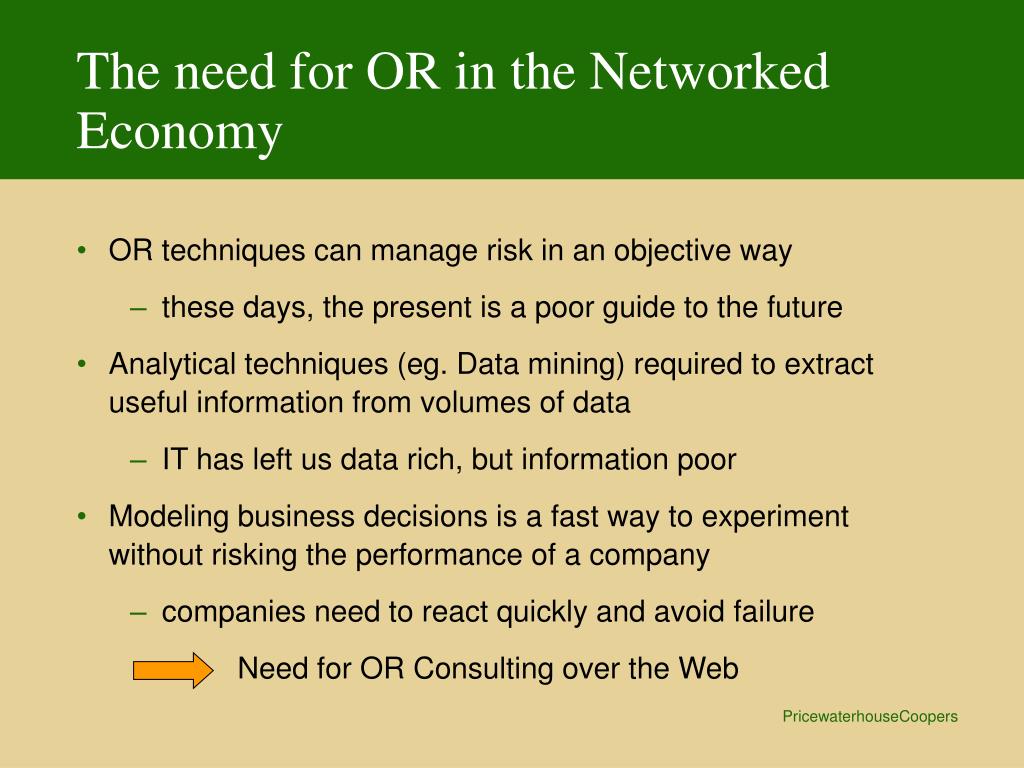 The need for OR in the Networked Economy

• OR techniques can manage risk in an objective way

– these days, the present is a poor guide to the future

• Analytical techniques (eg. Data mining) required to extract useful information from volumes of data

– IT has left us data rich, but information poor

• Modeling business decisions is a fast way to experiment without risking the performance of a company

– companies need to react quickly and avoid failure

Need for OR Consulting over the Web

PricewaterhouseCoopers